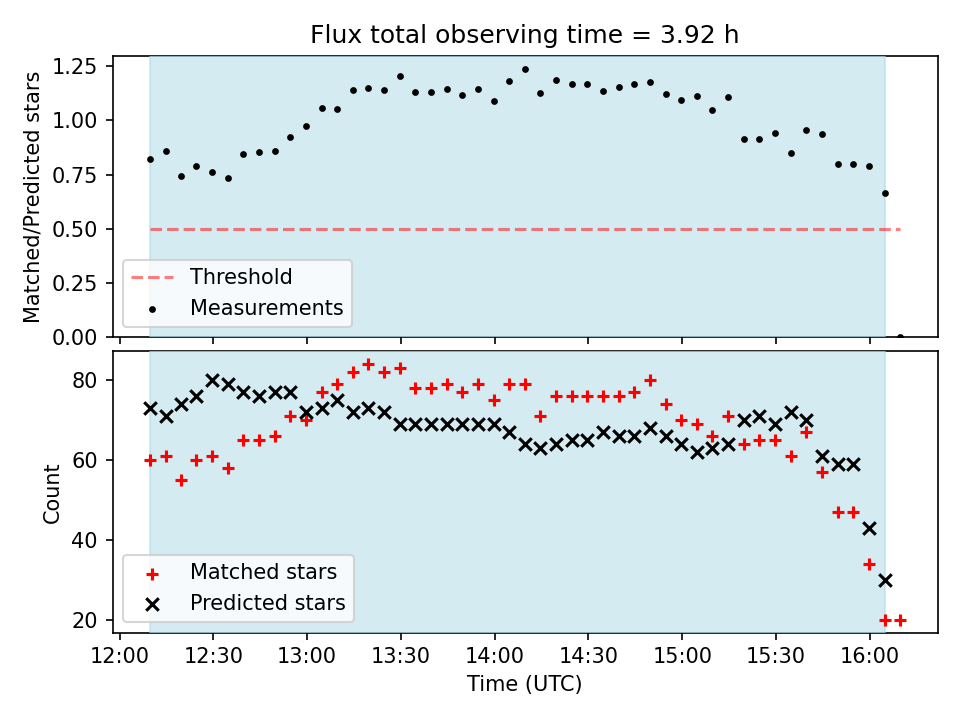 Flux total observing time = 3.92 h

Matched/Predicted stars

1.25
1.00
0.75
0.50
0.25
0.00

Threshold
Measurements

Count

80
60
40
20

Matched stars
Predicted stars

12:00 12:30 13:00 13:30 14:00 14:30 15:00 15:30 16:00

Time (UTC)